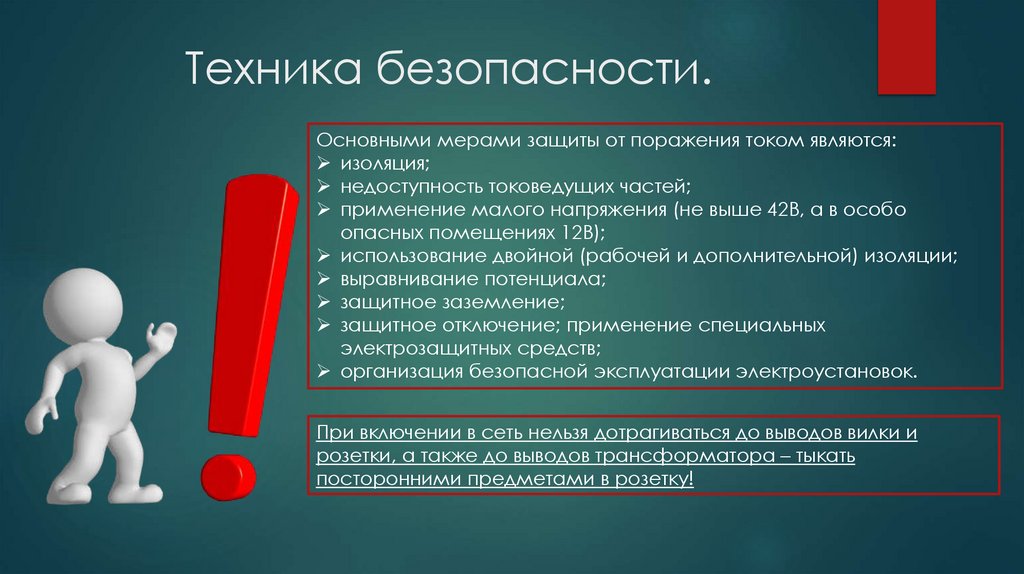 Техника безопасности.

Основными мерами защиты от поражения током являются:
➢ изоляция;
➢ недоступность токоведущих частей;
➢ применение малого напряжения (не выше 42В, а в особо опасных помещениях 12В);
➢ использование двойной (рабочей и дополнительной) изоляции;
➢ выравнивание потенциала;
➢ защитное заземление;
➢ защитное отключение; применение специальных электрозащитных средств;
➢ организация безопасной эксплуатации электроустановок.

При включении в сеть нельзя дотрагиваться до выводов вилки и розетки, а также до выводов трансформатора – тыкать посторонними предметами в розетку!